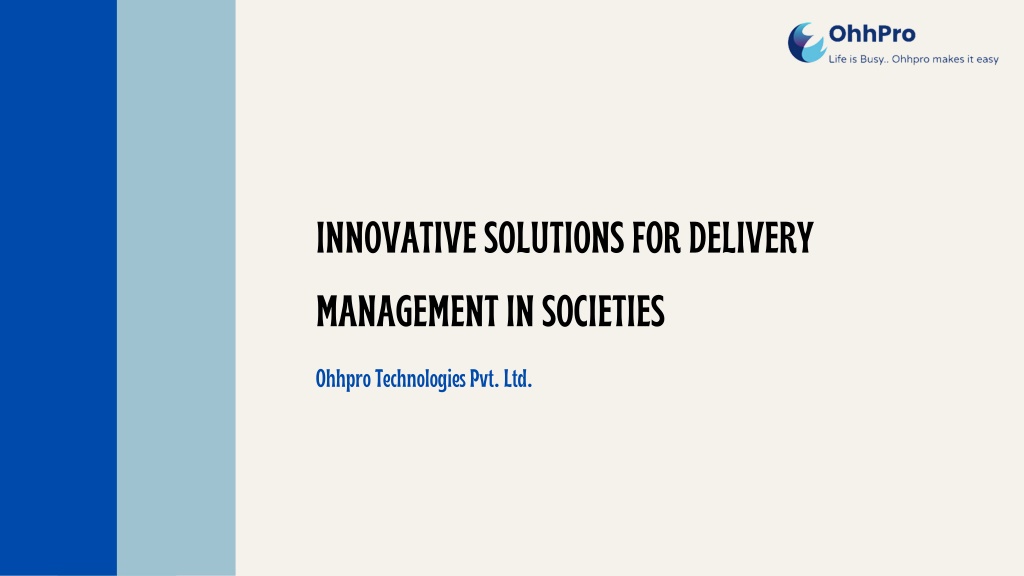 OhhPro
Life is Busy.. Ohhpro makes it easy

INNOVATIVE SOLUTIONS FOR DELIVERY MANAGEMENT IN SOCIETIES

Ohhpro Technologies Pvt. Ltd.